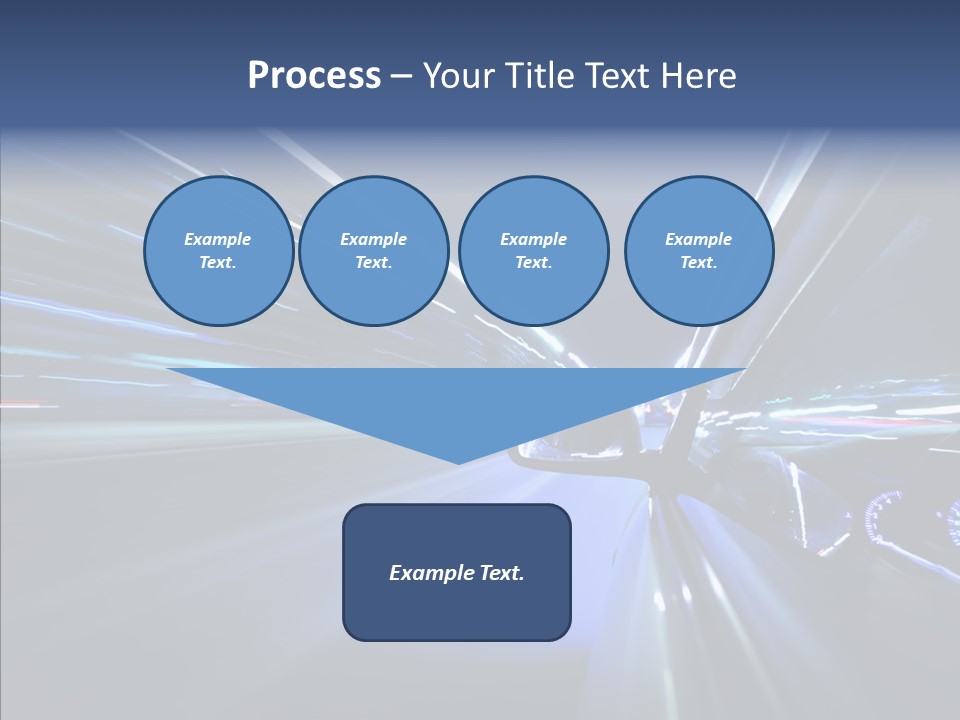 Process – Your Title Text Here

Example Text.

Example Text.

Example Text.

Example Text.

Example Text.